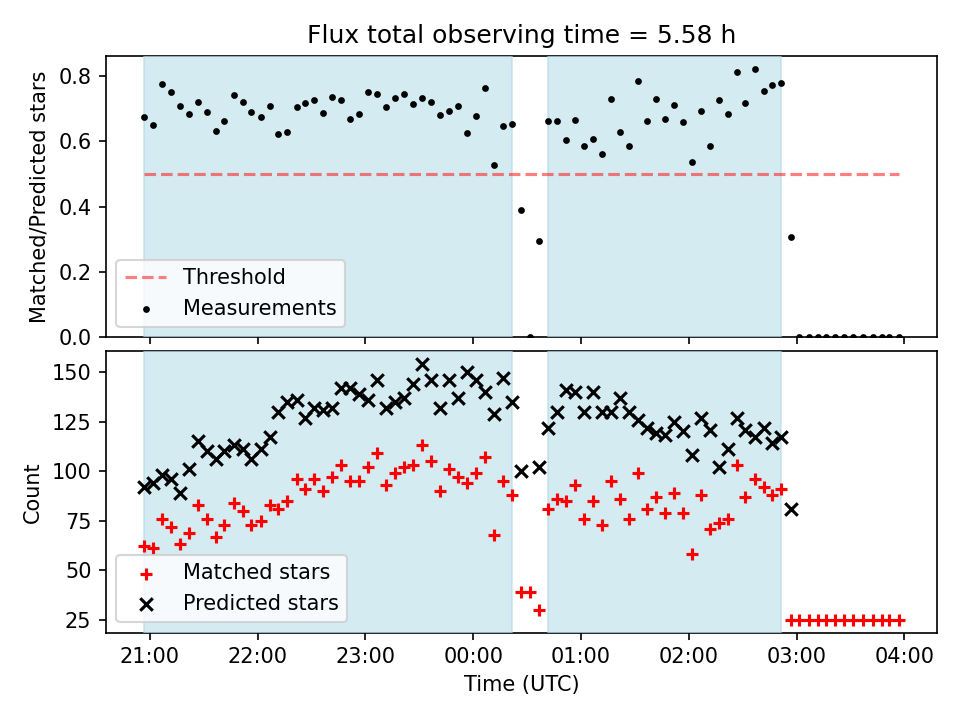 Flux total observing time = 5.58 h

Matched/Predicted stars

0.8
0.6
0.4
0.2
0.0

Threshold
Measurements

Count

150
125
100
75
50
25

Matched stars
Predicted stars

21:00 22:00 23:00 00:00 01:00 02:00 03:00 04:00

Time (UTC)